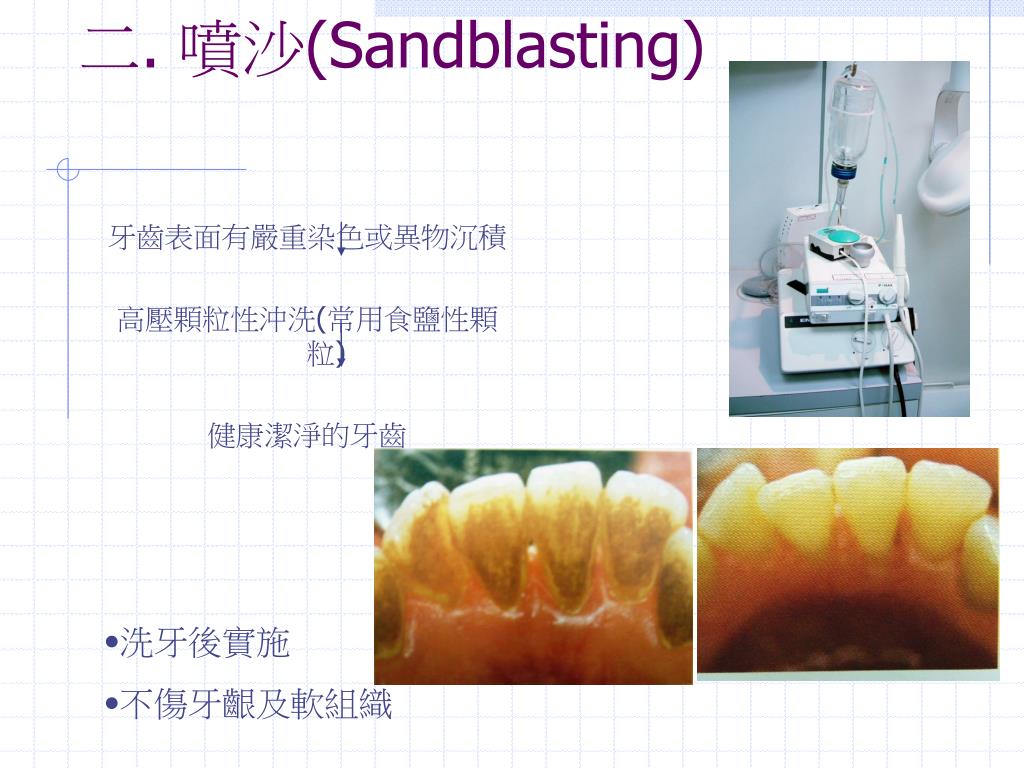 二. 噴沙(Sandblasting)

牙齒表面有嚴重染色或異物沉積

高壓顆粒性沖洗(常用食鹽性顆粒)

健康潔淨的牙齒

•洗牙後實施

•不傷牙齦及軟組織